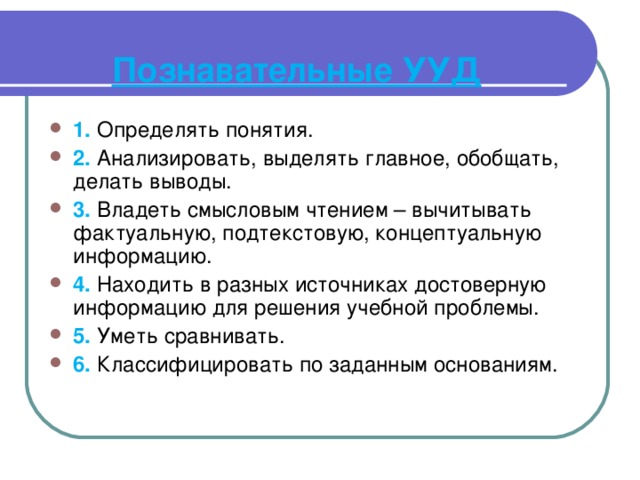 Познавательные УУД

1. Определять понятия.
2. Анализировать, выделять главное, обобщать, делать выводы.
3. Владеть смысловым чтением – вычитывать фактуальную, подтекстовую, концептуальную информацию.
4. Находить в разных источниках достоверную информацию для решения учебной проблемы.
5. Уметь сравнивать.
6. Классифицировать по заданным основаниям.